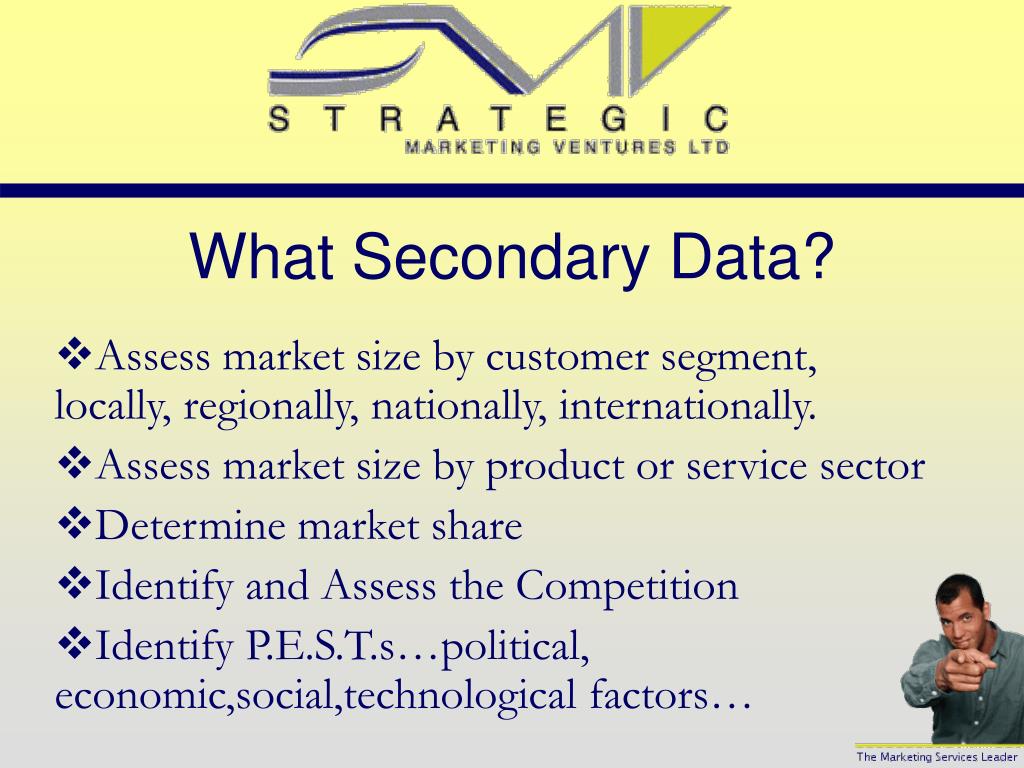 STRATEGIC
MARKETING VENTURES LTD

What Secondary Data?

❖Assess market size by customer segment, locally, regionally, nationally, internationally.

❖Assess market size by product or service sector

❖Determine market share

❖Identify and Assess the Competition

❖Identify P.E.S.T.s…political, economic,social,technological factors…

The Marketing Services Leader